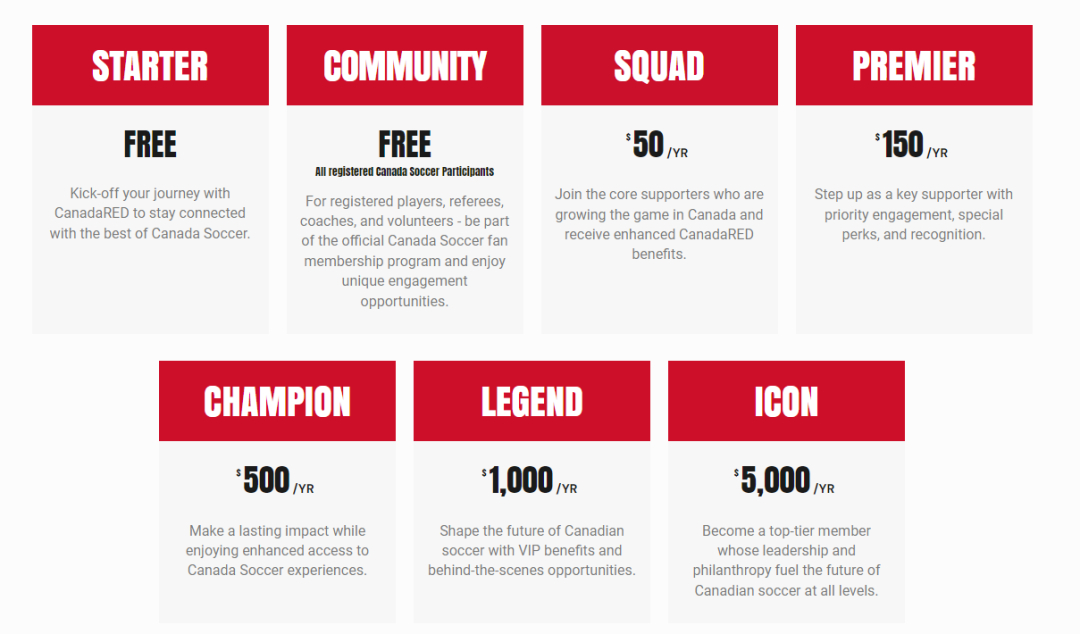 STARTER

FREE

Kick-off your journey with CanadaRED to stay connected with the best of Canada Soccer.

COMMUNITY

FREE

All registered Canada Soccer Participants

For registered players, referees, coaches, and volunteers - be part of the official Canada Soccer fan membership program and enjoy unique engagement opportunities.

SQUAD

$50 /YR

Join the core supporters who are growing the game in Canada and receive enhanced CanadaRED benefits.

PREMIER

$150 /YR

Step up as a key supporter with priority engagement, special perks, and recognition.

CHAMPION

$500 /YR

Make a lasting impact while enjoying enhanced access to Canada Soccer experiences.

LEGEND

$1,000 /YR

Shape the future of Canadian soccer with VIP benefits and behind-the-scenes opportunities.

ICON

$5,000 /YR

Become a top-tier member whose leadership and philanthropy fuel the future of Canadian soccer at all levels.